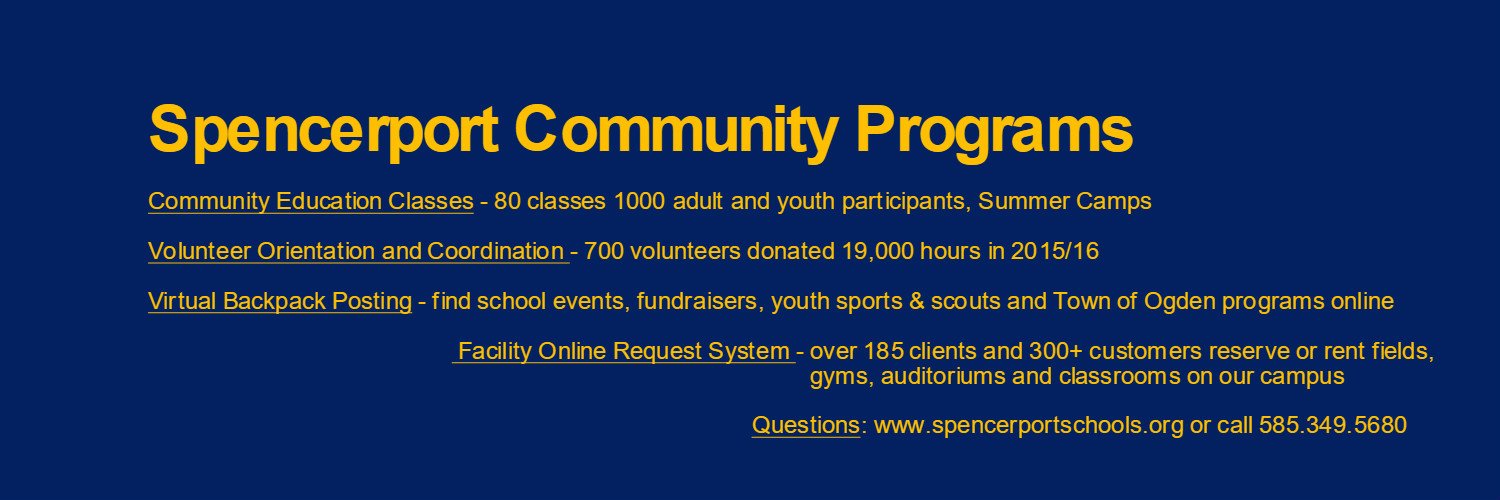 Spencerport Community Programs

Community Education Classes - 80 classes 1000 adult and youth participants, Summer Camps

Volunteer Orientation and Coordination - 700 volunteers donated 19,000 hours in 2015/16

Virtual Backpack Posting - find school events, fundraisers, youth sports & scouts and Town of Ogden programs online

Facility Online Request System - over 185 clients and 300+ customers reserve or rent fields, gyms, auditoriums and classrooms on our campus

Questions: www.spencerportschools.org or call 585.349.5680